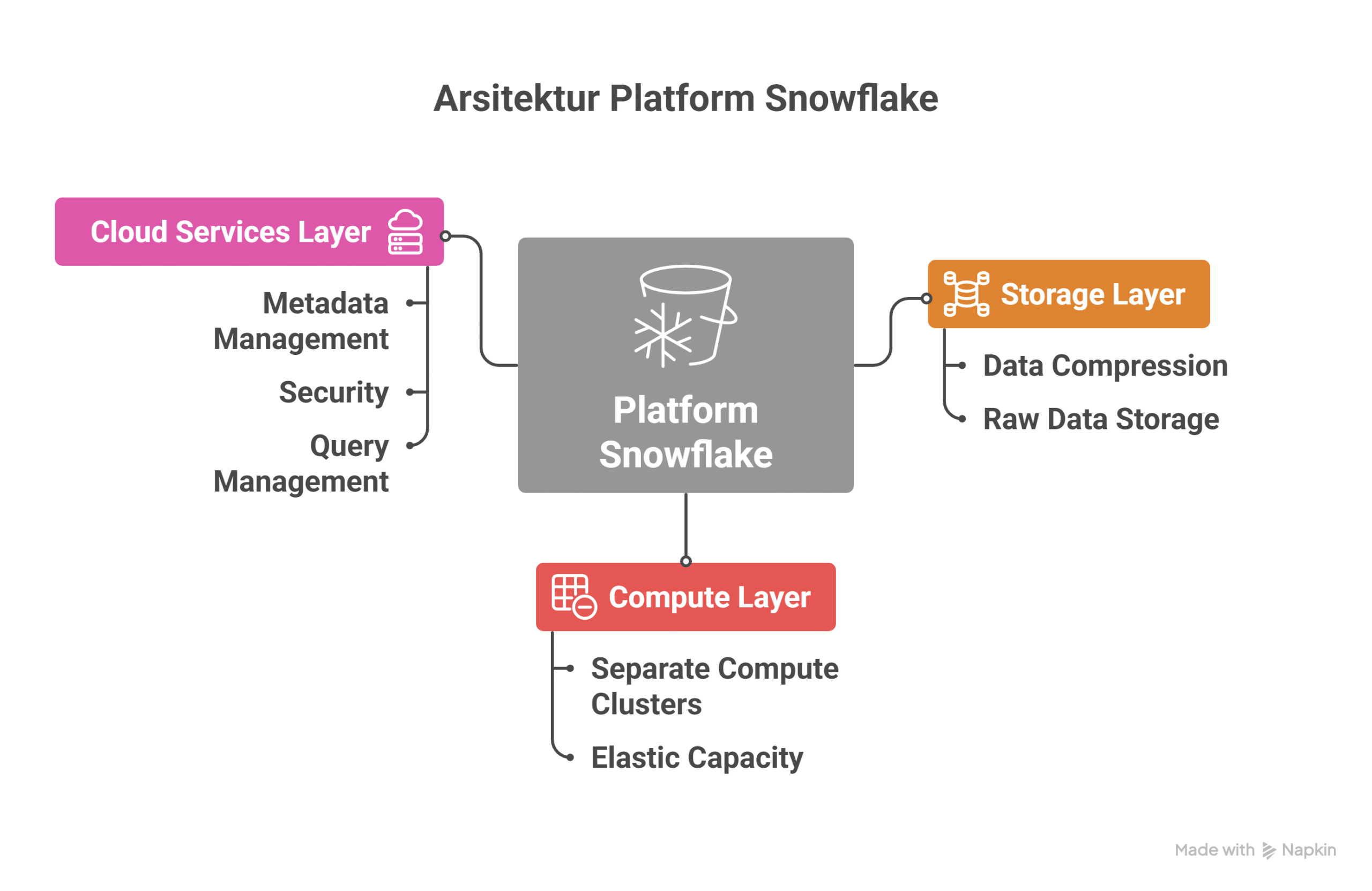 Arsitektur Platform Snowflake

Cloud Services Layer

Metadata Management

Security

Query Management

Platform Snowflake

Storage Layer

Data Compression

Raw Data Storage

Compute Layer

Separate Compute Clusters

Elastic Capacity

Made with Napkin